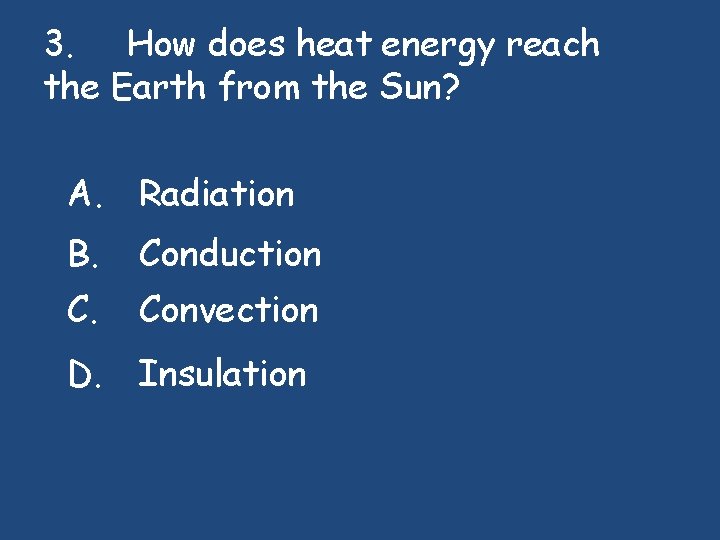 3. How does heat energy reach the Earth from the Sun?

A. Radiation
B. Conduction
C. Convection
D. Insulation